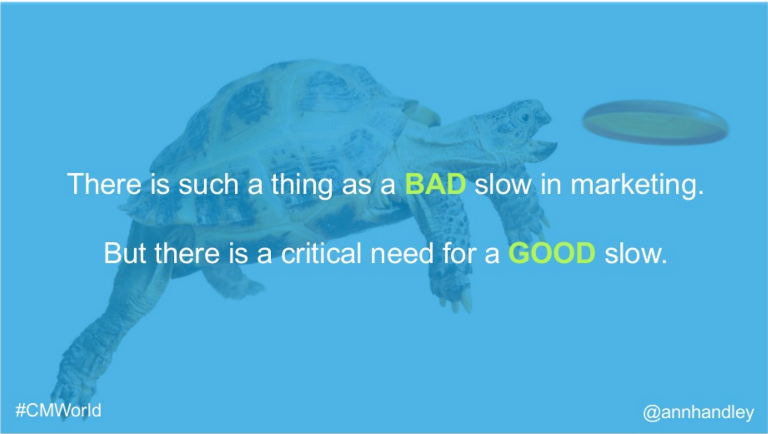 There is such a thing as a BAD slow in marketing.

But there is a critical need for a GOOD slow.

#CMWorld

@annhandley